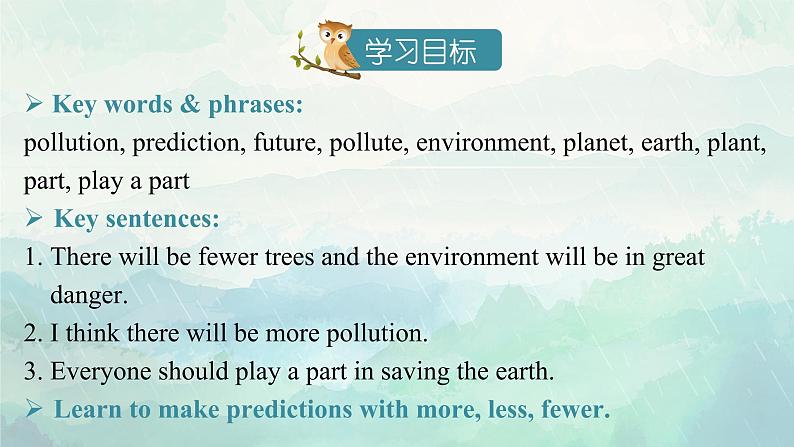 学习目标

➢ Key words & phrases:
pollution, prediction, future, pollute, environment, planet, earth, plant, part, play a part

➢ Key sentences:
1. There will be fewer trees and the environment will be in great danger.
2. I think there will be more pollution.
3. Everyone should play a part in saving the earth.

➢ Learn to make predictions with more, less, fewer.